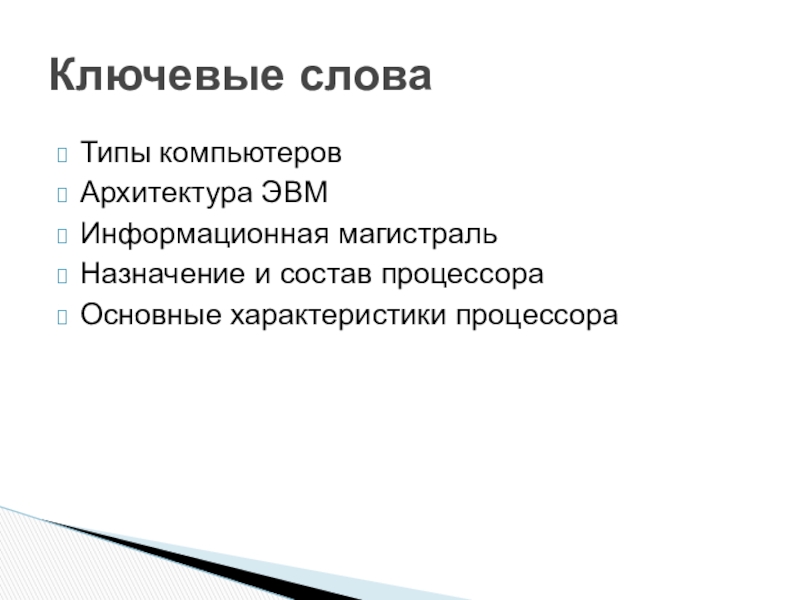 Ключевые слова

Типы компьютеров
Архитектура ЭВМ
Информационная магистраль
Назначение и состав процессора
Основные характеристики процессора